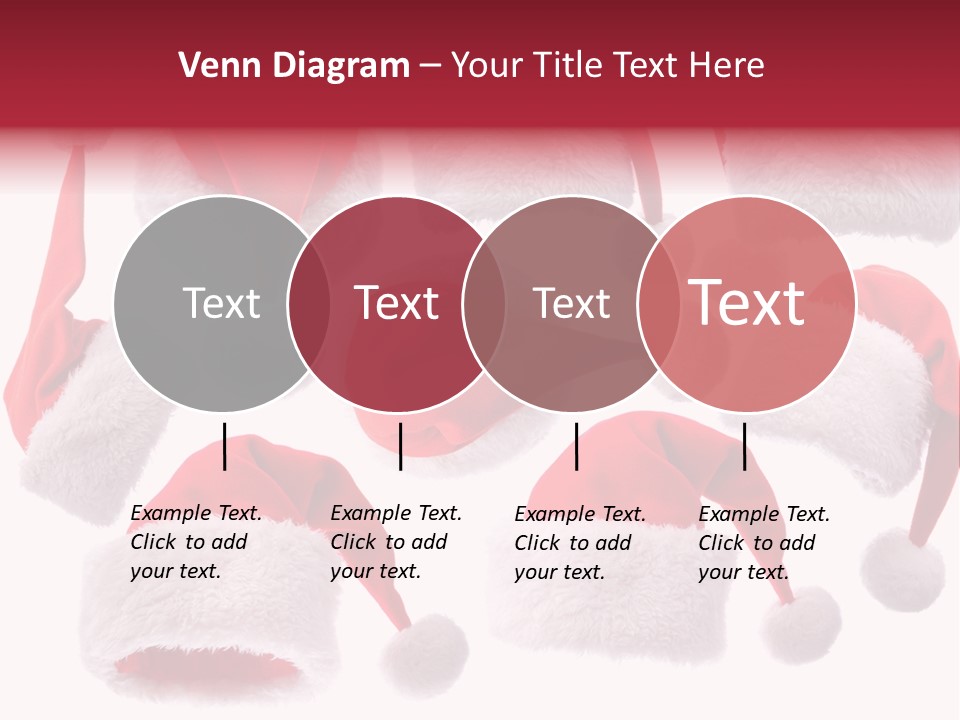 Venn Diagram – Your Title Text Here

Text

Text

Text

Text

Example Text. Click to add your text.

Example Text. Click to add your text.

Example Text. Click to add your text.

Example Text. Click to add your text.